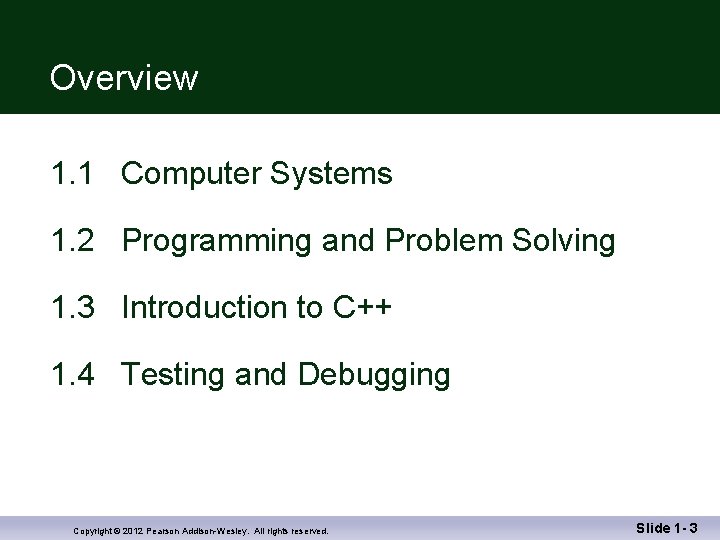 Overview

1.1 Computer Systems

1.2 Programming and Problem Solving

1.3 Introduction to C++

1.4 Testing and Debugging

Copyright © 2012 Pearson Addison-Wesley. All rights reserved.

Slide 1- 3